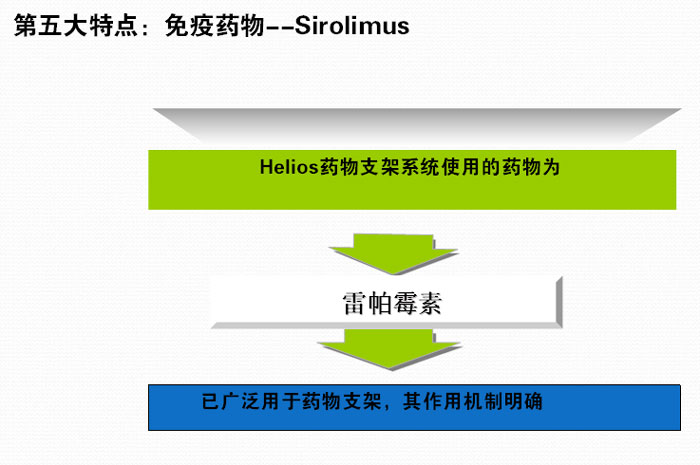 第五大特点：免疫药物--Sirolimus

Helios药物支架系统使用的药物为

雷帕霉素

已广泛用于药物支架，其作用机制明确